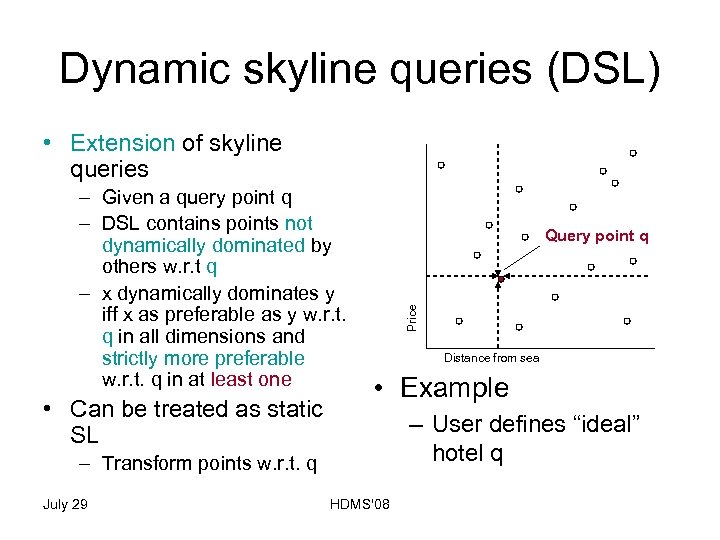 Dynamic skyline queries (DSL)

• Extension of skyline queries
– Given a query point q
– DSL contains points not dynamically dominated by others w.r.t q
– x dynamically dominates y iff x as preferable as y w.r.t. q in all dimensions and strictly more preferable w.r.t. q in at least one

• Can be treated as static SL
– Transform points w.r.t. q

Query point q
Price
Distance from sea

• Example
– User defines “ideal” hotel q

July 29
HDMS'08